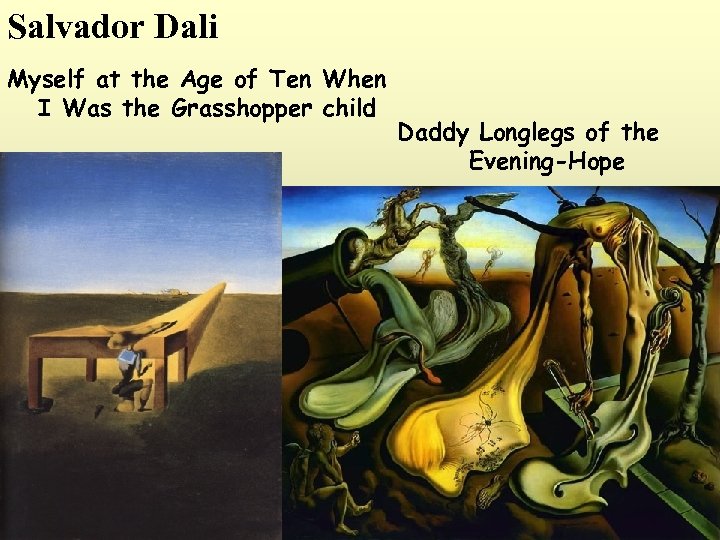 Salvador Dali

Myself at the Age of Ten When I Was the Grasshopper child

Daddy Longlegs of the Evening-Hope